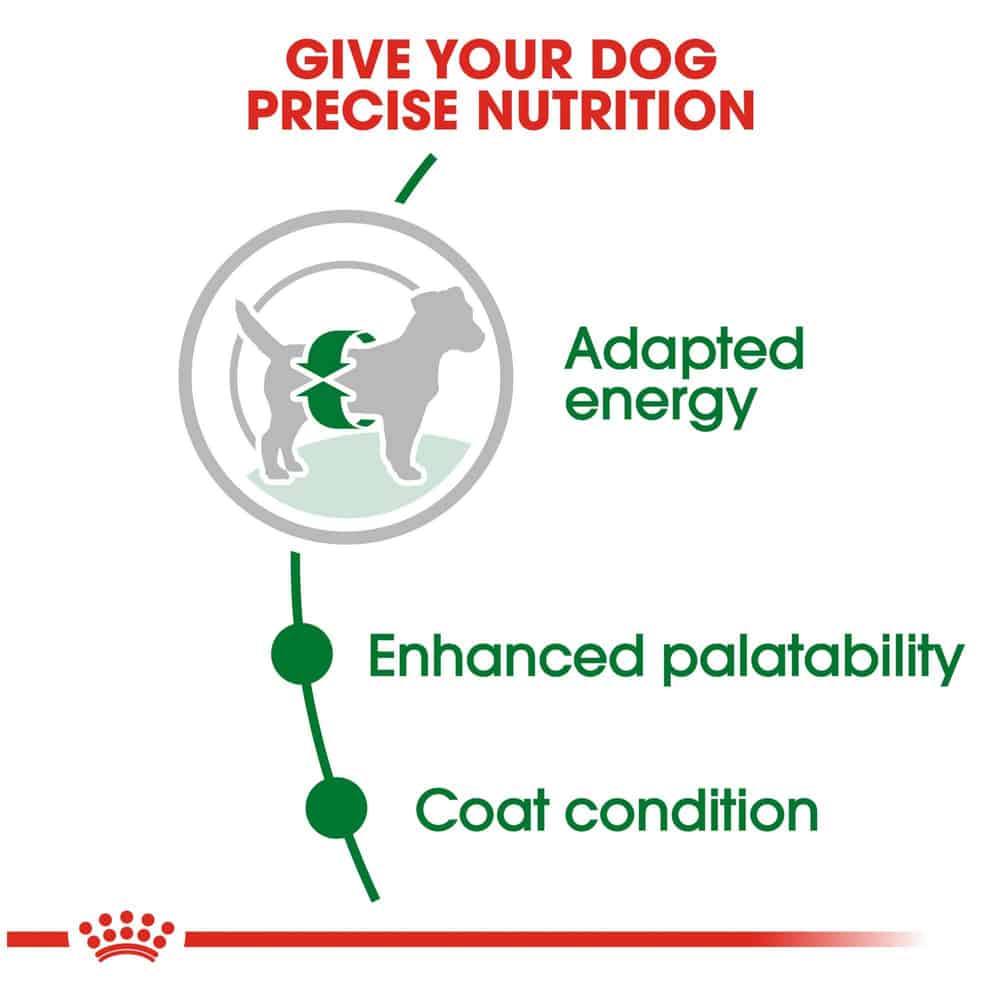 GIVE YOUR DOG PRECISE NUTRITION

Adapted energy

Enhanced palatability

Coat condition